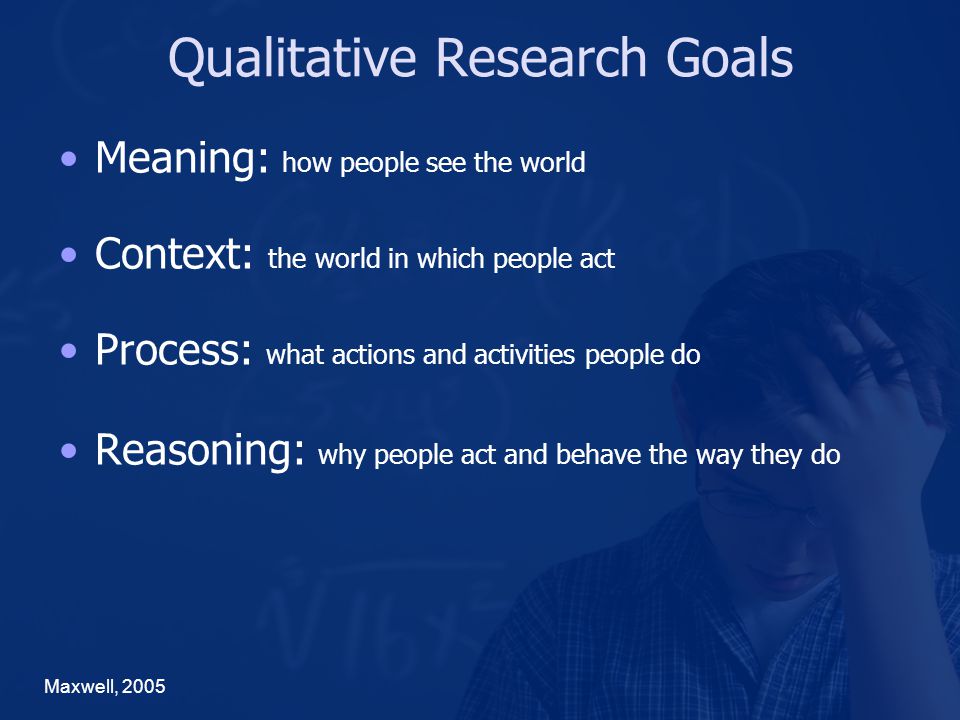 Qualitative Research Goals

• Meaning: how people see the world

• Context: the world in which people act

• Process: what actions and activities people do

• Reasoning: why people act and behave the way they do

Maxwell, 2005